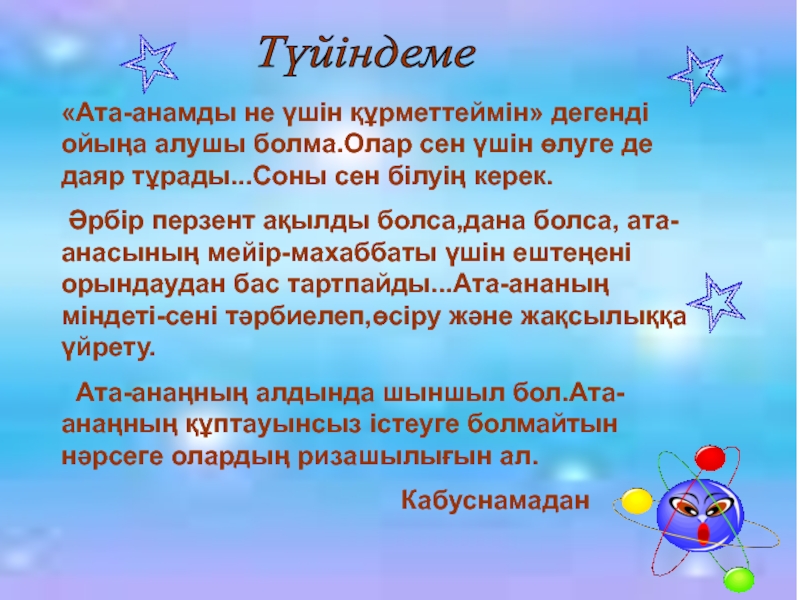 Түйіндеме

«Ата-анамды не үшін құрметтеймін» дегенді ойыңа алушы болма.Олар сен үшін өлуге де даяр тұрады...Соны сен білуің керек.

Әрбір перзент ақылды болса,дана болса, ата-анасының мейір-махаббаты үшін ештеңені орындаудан бас тартпайды...Ата-ананың міндеті-сені тәрбиелеп,өсіру және жақсылыққа үйрету.

Ата-анаңның алдында шыншыл бол.Ата-анаңның құптауынсыз істеуге болмайтын нәрсеге олардың ризашылығын ал.

Кабуснамадан